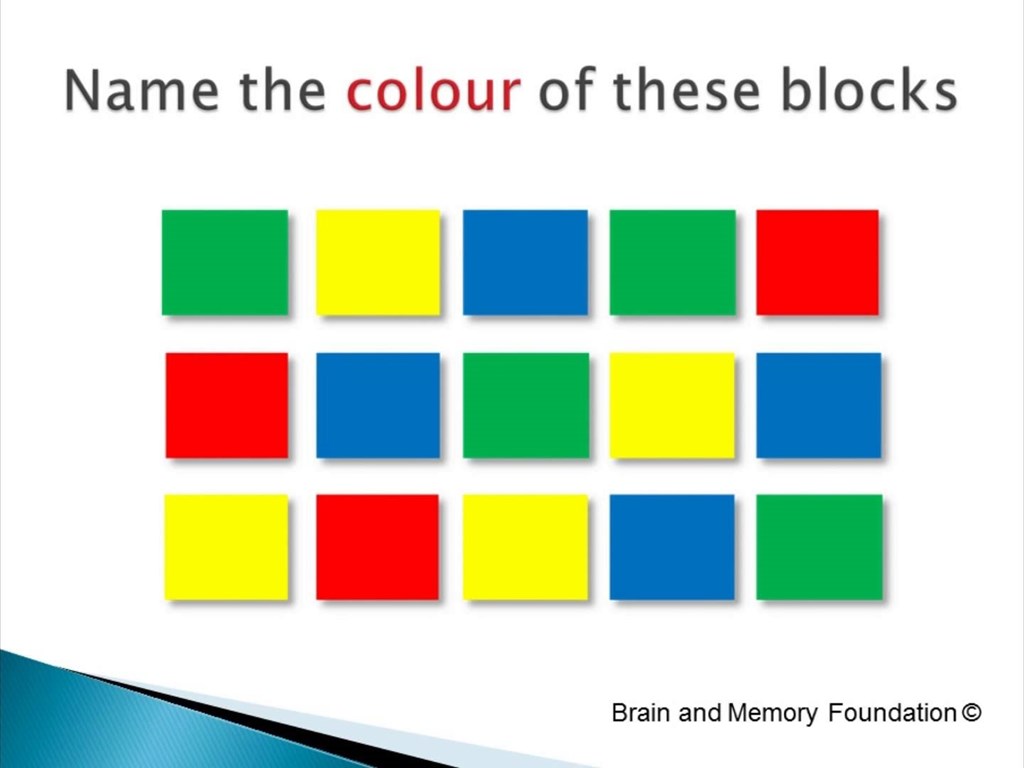 Name the colour of these blocks

Brain and Memory Foundation ©